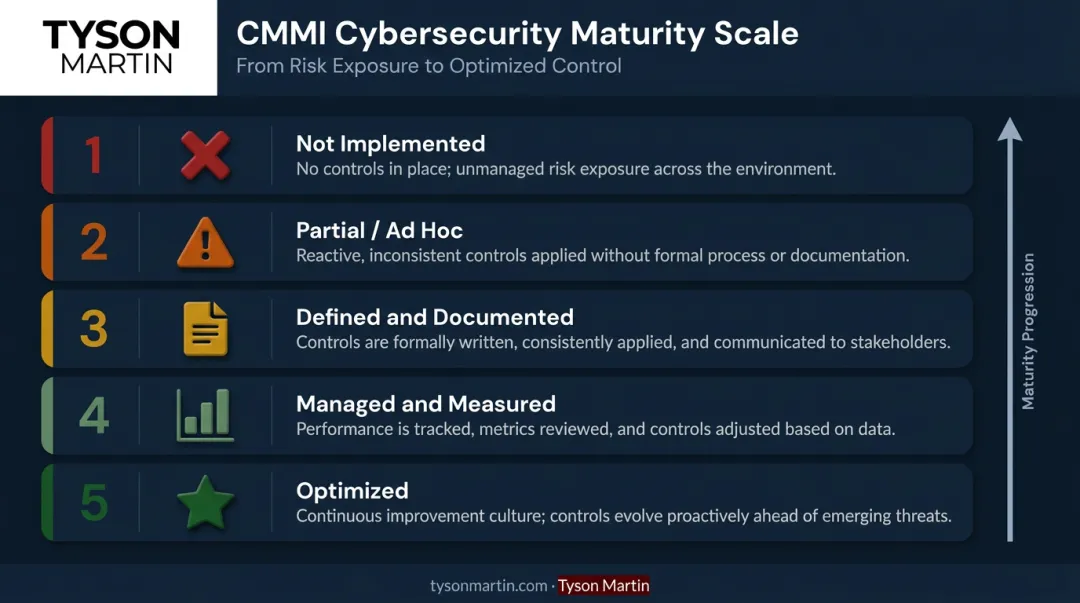 TYSON
MARTIN

CMMI Cybersecurity Maturity Scale
From Risk Exposure to Optimized Control

1
Not Implemented
No controls in place; unmanaged risk exposure across the environment.

2
Partial / Ad Hoc
Reactive, inconsistent controls applied without formal process or documentation.

3
Defined and Documented
Controls are formally written, consistently applied, and communicated to stakeholders.

4
Managed and Measured
Performance is tracked, metrics reviewed, and controls adjusted based on data.

5
Optimized
Continuous improvement culture; controls evolve proactively ahead of emerging threats.

Maturity Progression

tysonmartin.com · Tyson Martin